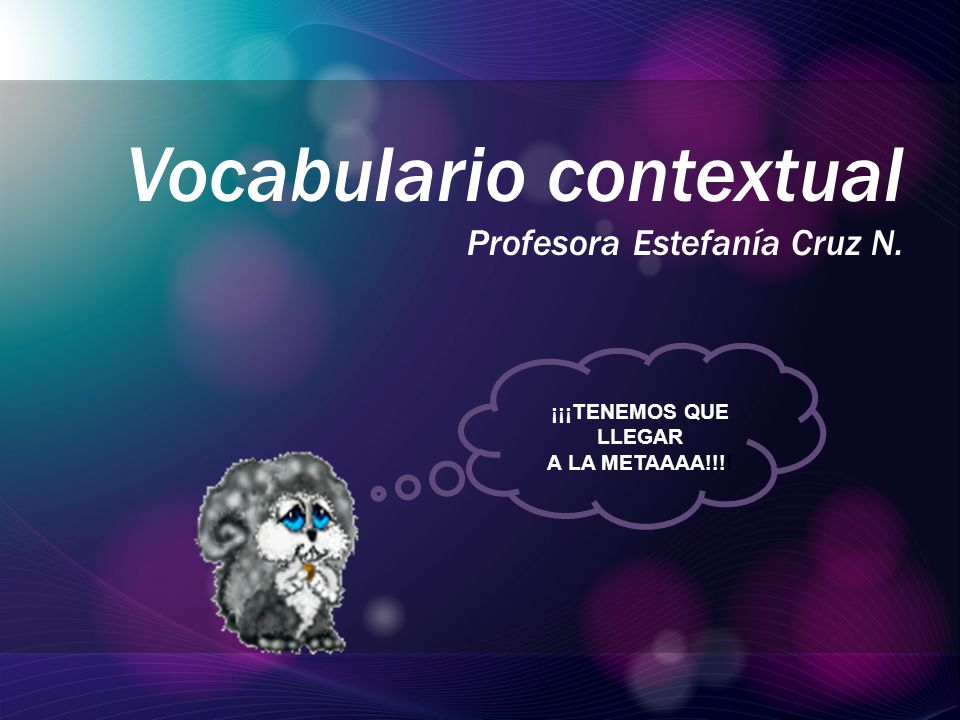 Vocabulario contextual

Profesora Estefanía Cruz N.

¡¡¡TENEMOS QUE LLEGAR A LA METAAAA!!!